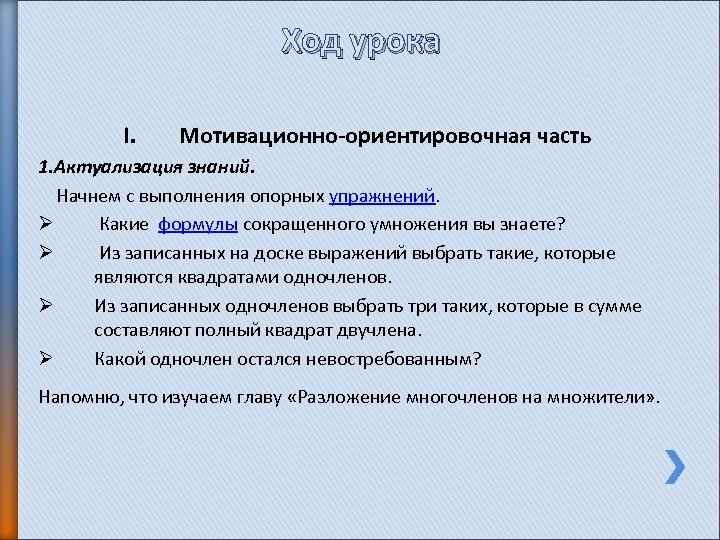 Ход урока

I. Мотивационно-ориентировочная часть

1.Актуализация знаний.

Начнем с выполнения опорных упражнений.

➢ Какие формулы сокращенного умножения вы знаете?

➢ Из записанных на доске выражений выбрать такие, которые являются квадратами одночленов.

➢ Из записанных одночленов выбрать три таких, которые в сумме составляют полный квадрат двучлена.

➢ Какой одночлен остался невостребованным?

Напомню, что изучаем главу «Разложение многочленов на множители».